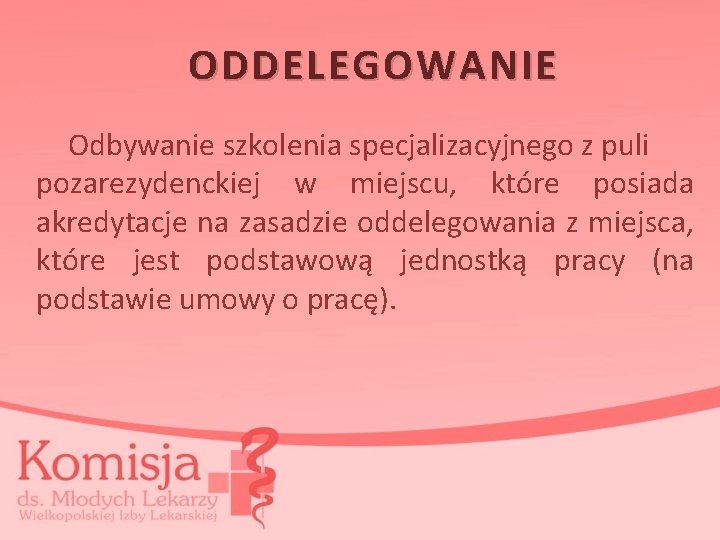 ODDELEGOWANIE

Odbywanie szkolenia specjalizacyjnego z puli pozarezydenckiej w miejscu, które posiada akredytacje na zasadzie oddelegowania z miejsca, które jest podstawową jednostką pracy (na podstawie umowy o pracę).

Komisja
ds. Młodych Lekarzy
Wielkopolskiej Izby Lekarskiej